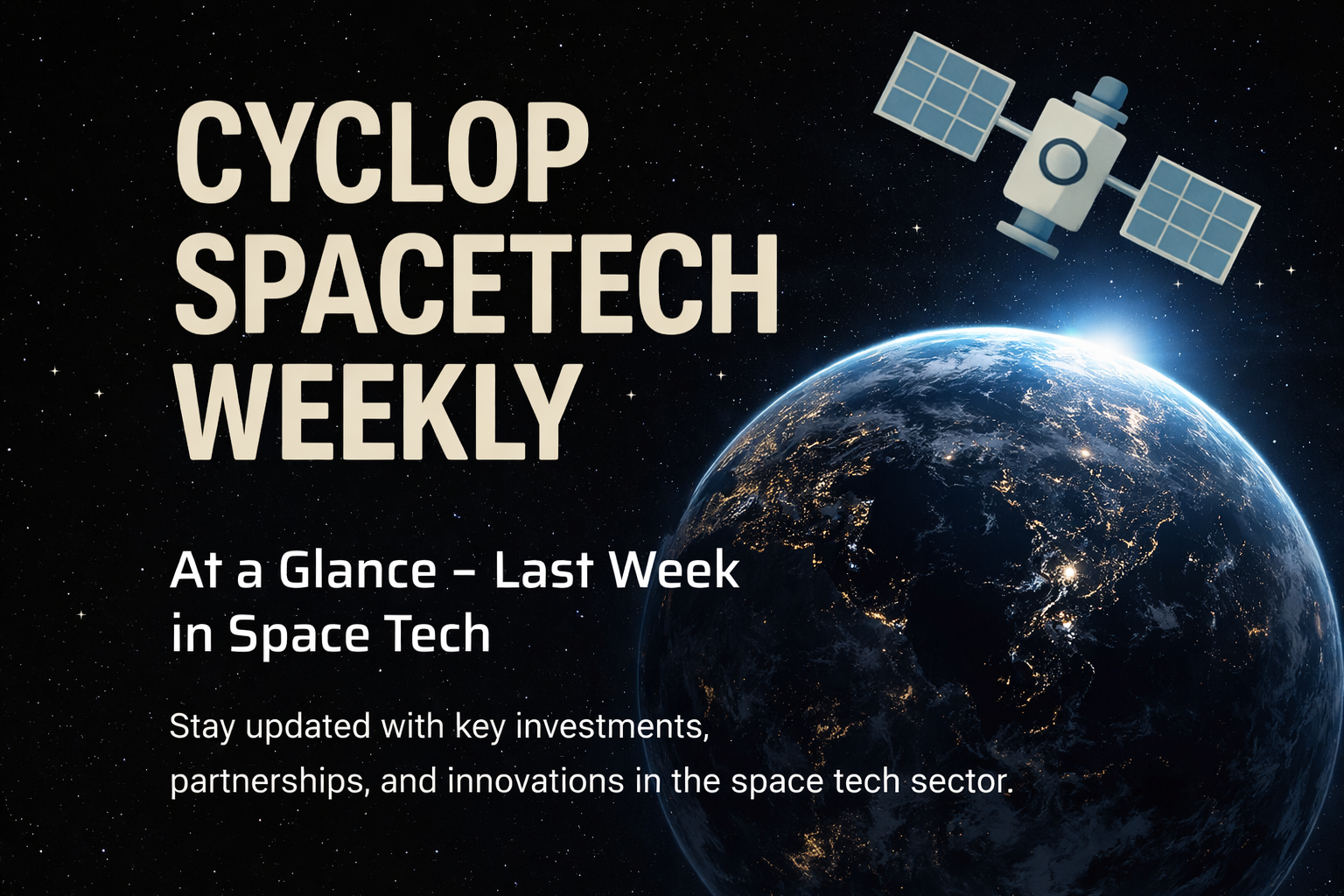 CYCLOP SPACETECH WEEKLY

At a Glance – Last Week in Space Tech

Stay updated with key investments, partnerships, and innovations in the space tech sector.